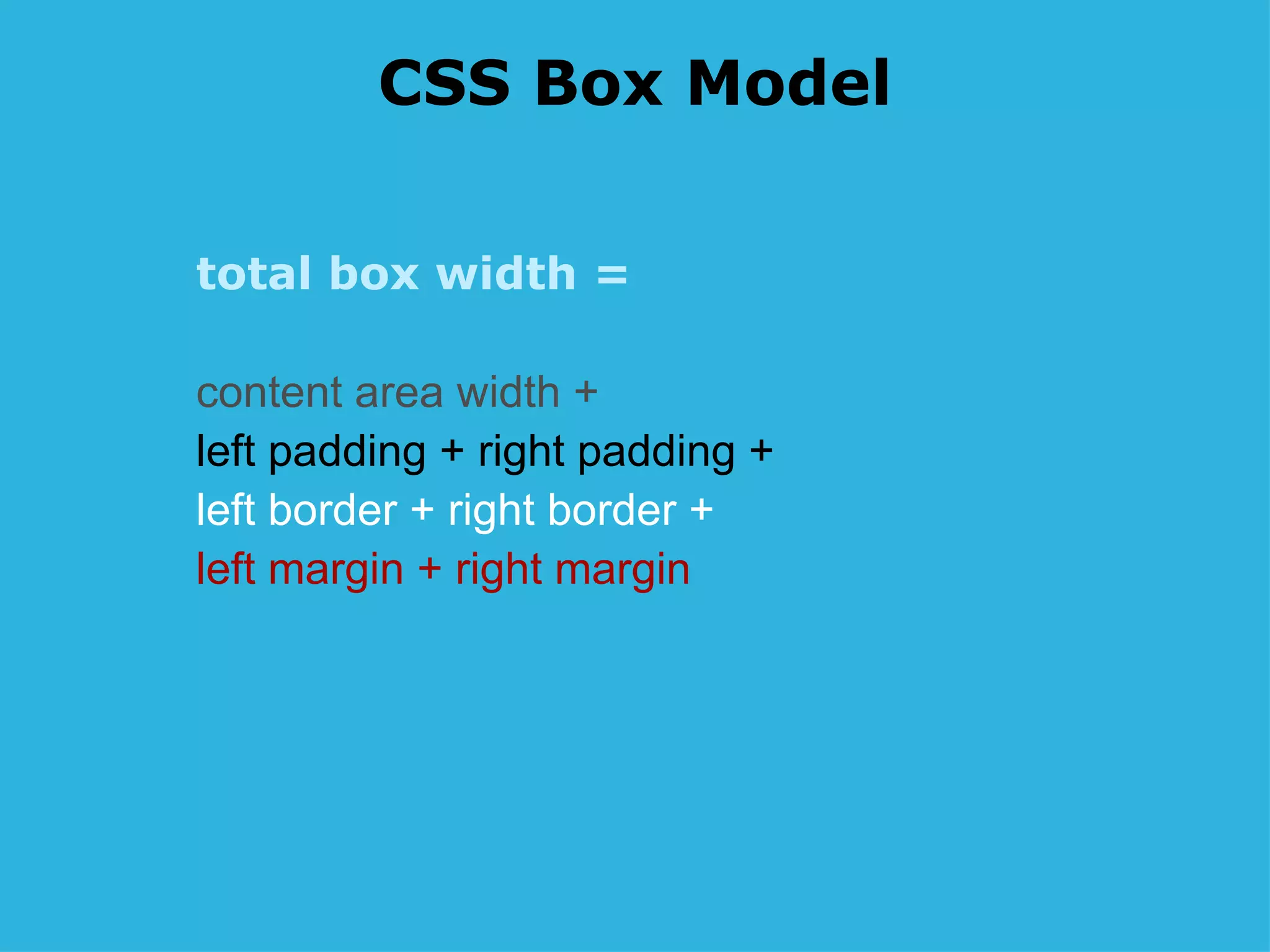 CSS Box Model

total box width =

content area width +
left padding + right padding +
left border + right border +
left margin + right margin